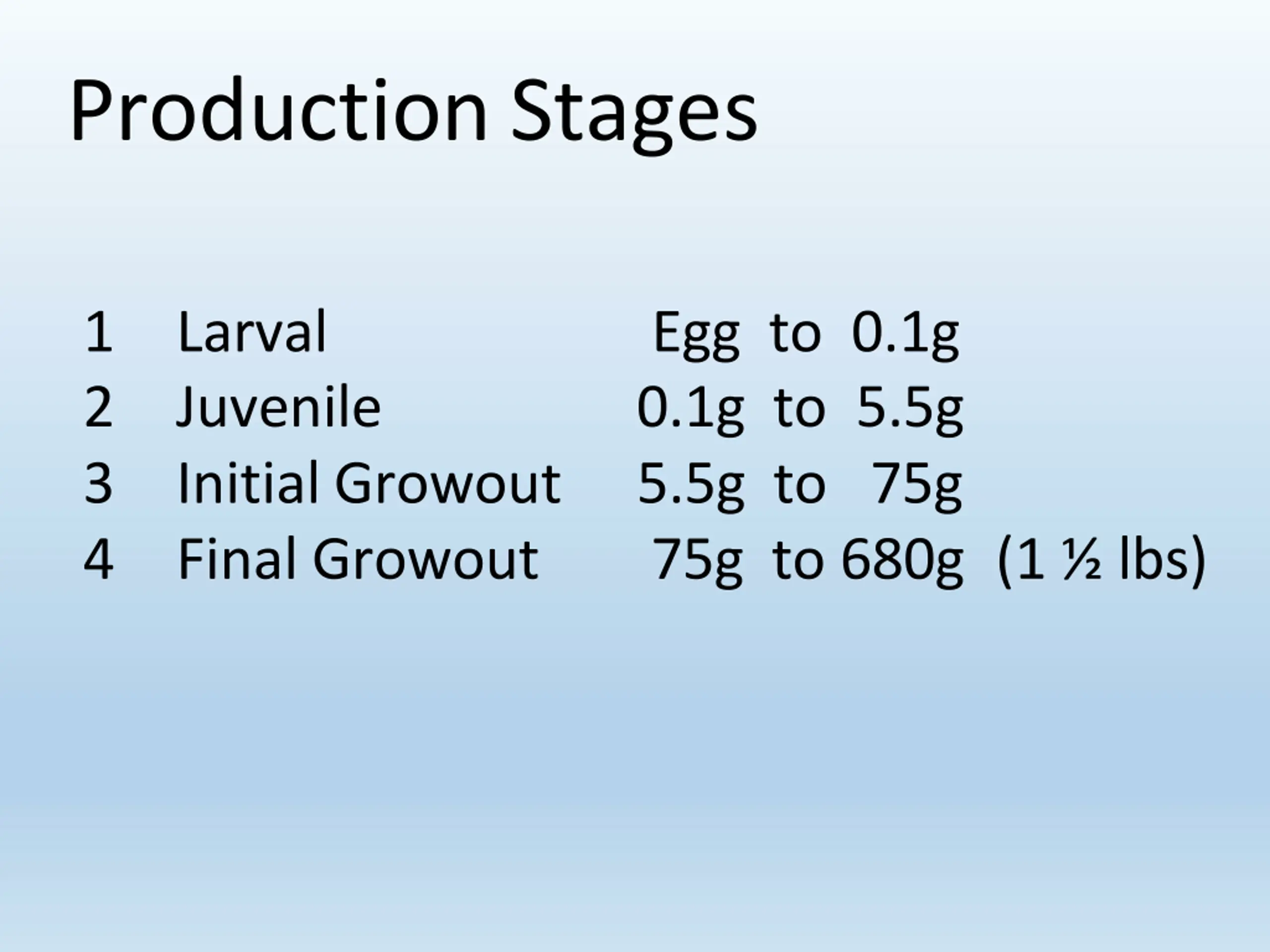 Production Stages

1 Larval Egg to 0.1g
2 Juvenile 0.1g to 5.5g
3 Initial Growout 5.5g to 75g
4 Final Growout 75g to 680g (1 ½ lbs)